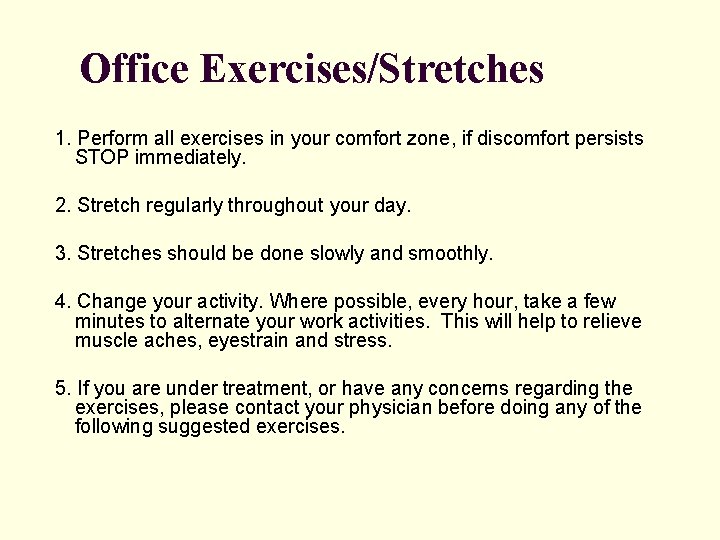 Office Exercises/Stretches

1. Perform all exercises in your comfort zone, if discomfort persists STOP immediately.

2. Stretch regularly throughout your day.

3. Stretches should be done slowly and smoothly.

4. Change your activity. Where possible, every hour, take a few minutes to alternate your work activities. This will help to relieve muscle aches, eyestrain and stress.

5. If you are under treatment, or have any concerns regarding the exercises, please contact your physician before doing any of the following suggested exercises.